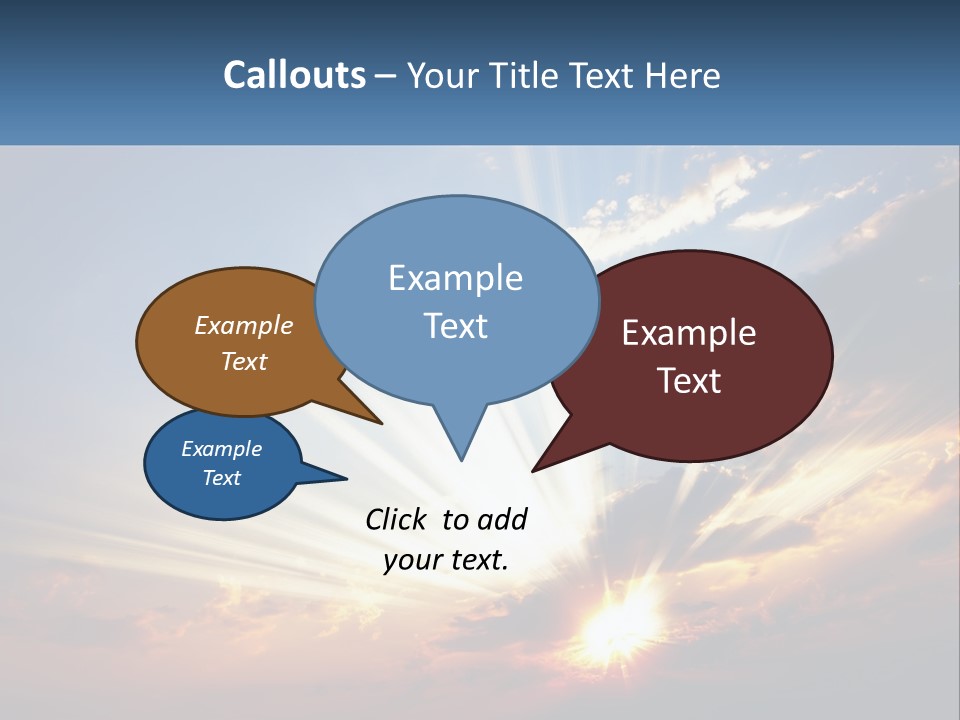 Callouts – Your Title Text Here

Example Text

Example Text

Example Text

Example Text

Click to add your text.